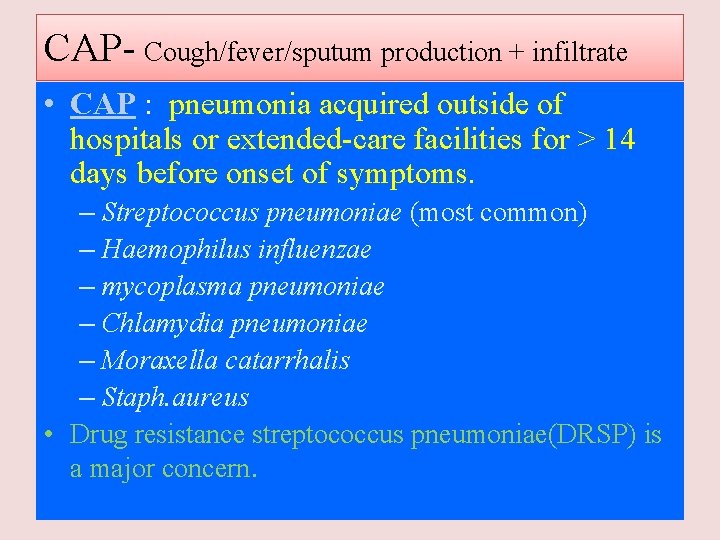 CAP- Cough/fever/sputum production + infiltrate

• CAP : pneumonia acquired outside of hospitals or extended-care facilities for > 14 days before onset of symptoms.
– Streptococcus pneumoniae (most common)
– Haemophilus influenzae
– mycoplasma pneumoniae
– Chlamydia pneumoniae
– Moraxella catarrhalis
– Staph.aureus

• Drug resistance streptococcus pneumoniae(DRSP) is a major concern.